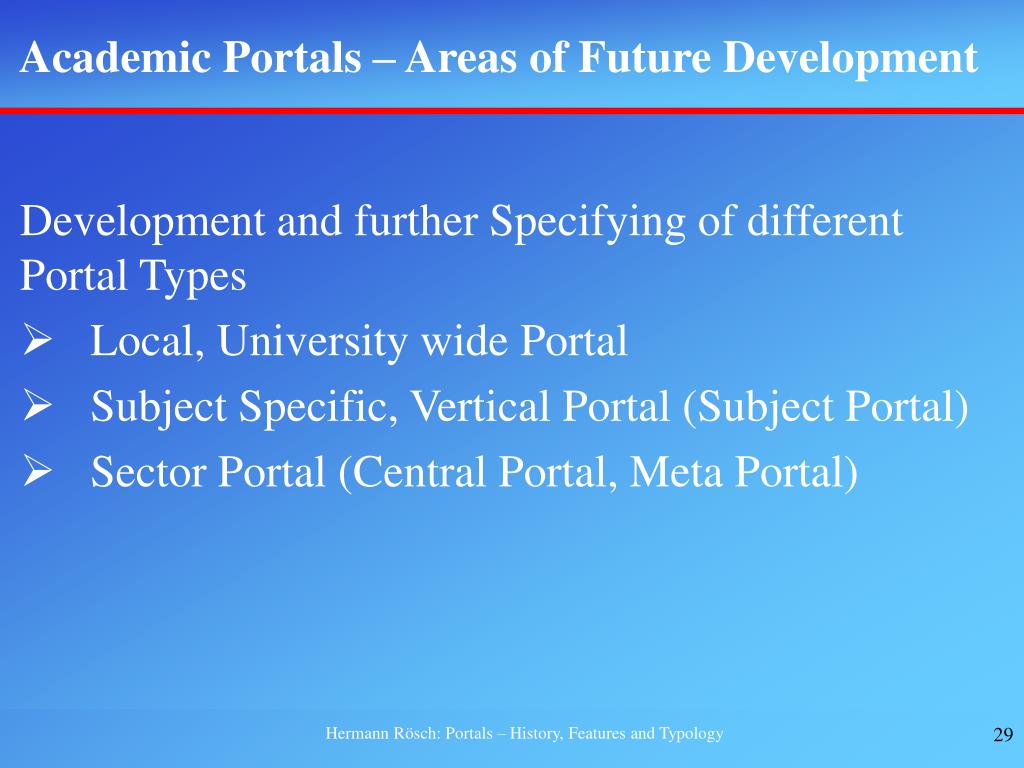 Academic Portals – Areas of Future Development

Development and further Specifying of different Portal Types

➢ Local, University wide Portal

➢ Subject Specific, Vertical Portal (Subject Portal)

➢ Sector Portal (Central Portal, Meta Portal)

Hermann Rösch: Portals – History, Features and Typology

29